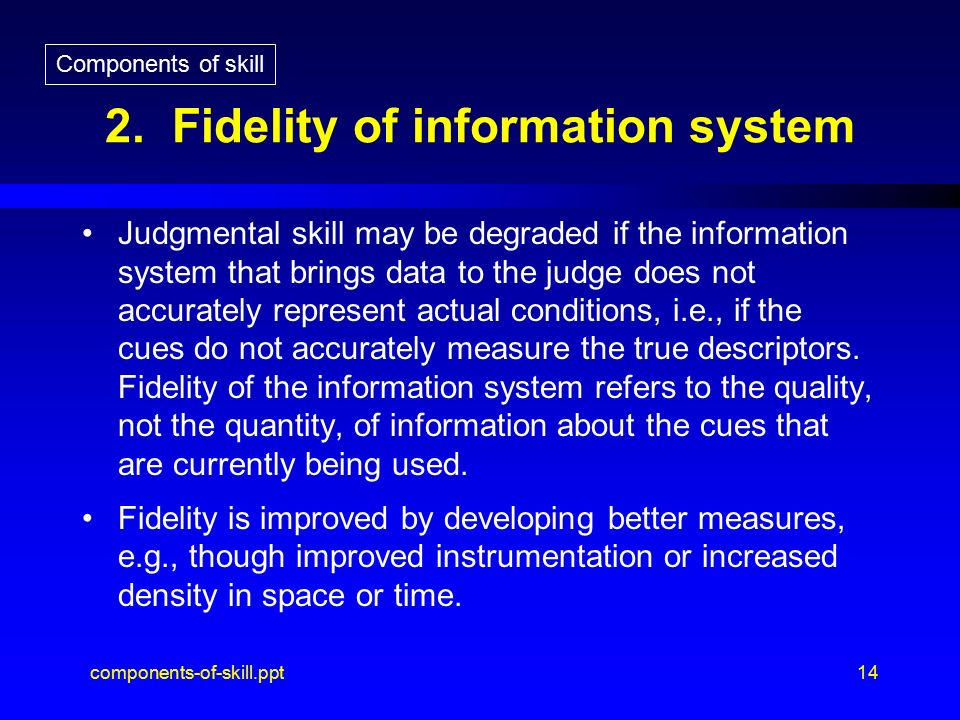 Components of skill

2. Fidelity of information system

• Judgmental skill may be degraded if the information system that brings data to the judge does not accurately represent actual conditions, i.e., if the cues do not accurately measure the true descriptors. Fidelity of the information system refers to the quality, not the quantity, of information about the cues that are currently being used.

• Fidelity is improved by developing better measures, e.g., though improved instrumentation or increased density in space or time.

components-of-skill.ppt

14